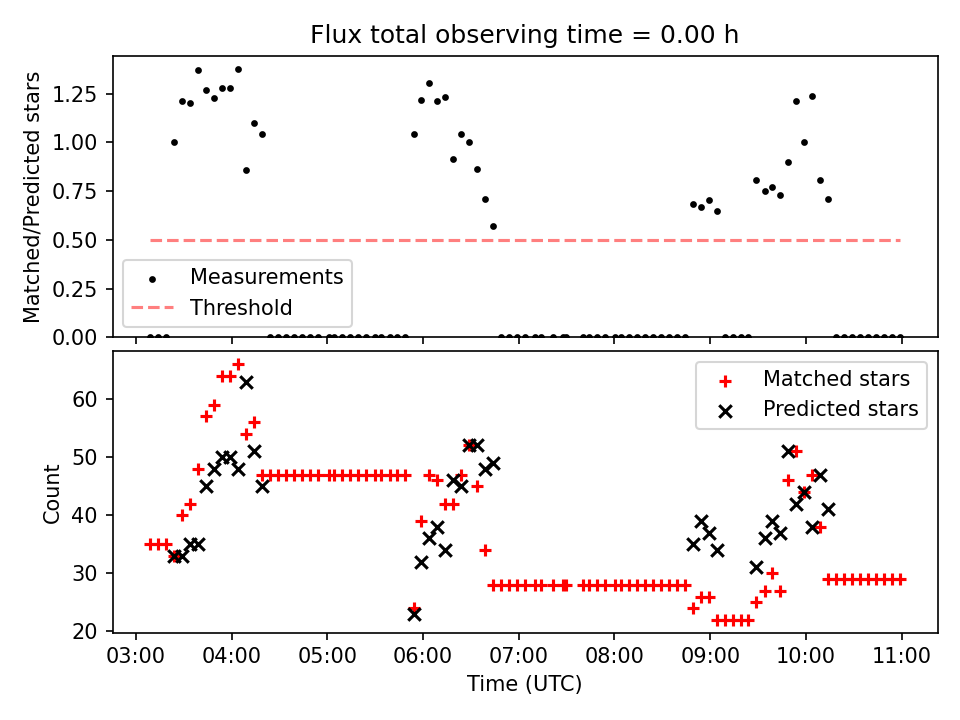 Flux total observing time = 0.00 h

Matched/Predicted stars

1.25
1.00
0.75
0.50
0.25
0.00

Measurements
Threshold

Count

60
50
40
30
20

Matched stars
Predicted stars

03:00 04:00 05:00 06:00 07:00 08:00 09:00 10:00 11:00

Time (UTC)